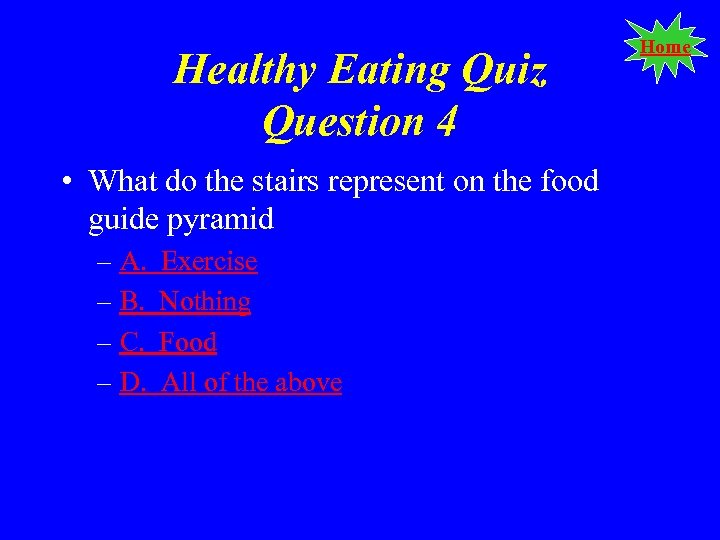 Home

Healthy Eating Quiz
Question 4

• What do the stairs represent on the food guide pyramid
– A. Exercise
– B. Nothing
– C. Food
– D. All of the above